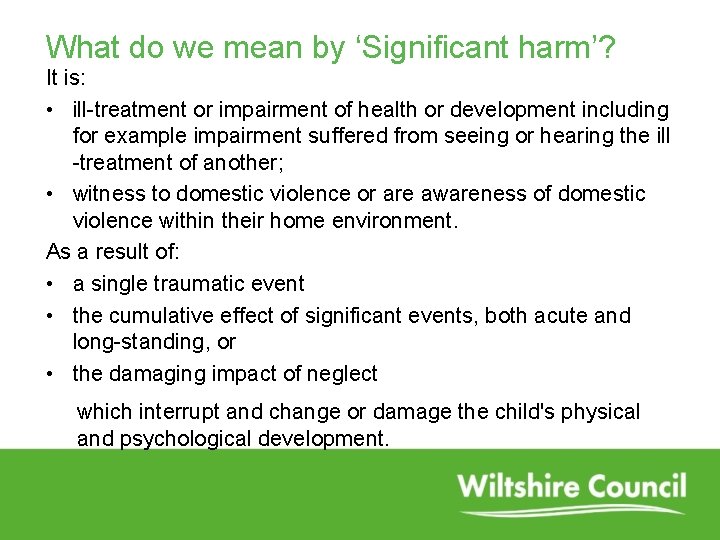 What do we mean by ‘Significant harm’?

It is:

• ill-treatment or impairment of health or development including for example impairment suffered from seeing or hearing the ill -treatment of another;

• witness to domestic violence or are awareness of domestic violence within their home environment.

As a result of:

• a single traumatic event

• the cumulative effect of significant events, both acute and long-standing, or

• the damaging impact of neglect

which interrupt and change or damage the child's physical and psychological development.

Wiltshire Council